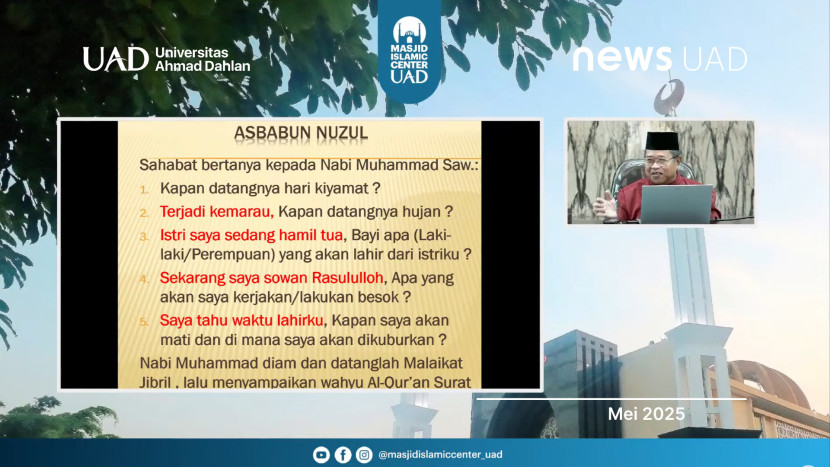 UAD Universitas Ahmad Dahlan

MASJID ISLAMIC CENTER UAD

news UAD

ASBABUN NUZUL

Sahabat bertanya kepada Nabi Muhammad Saw.:

1. Kapan datangnya hari kiyamat ?
2. Terjadi kemarau, Kapan datangnya hujan ?
3. Istri saya sedang hamil tua, Bayi apa (Laki-laki/Perempuan) yang akan lahir dari istriku ?
4. Sekarang saya sowan Rasululloh, Apa yang akan saya kerjakan/lakukan besok ?
5. Saya tahu waktu lahirku, Kapan saya akan mati dan di mana saya akan dikuburkan ?

Nabi Muhammad diam dan datanglah Malaikat Jibril , lalu menyampaikan wahyu Al-Qur'an Surat

Mei 2025

@masjidislamiccenter_uad